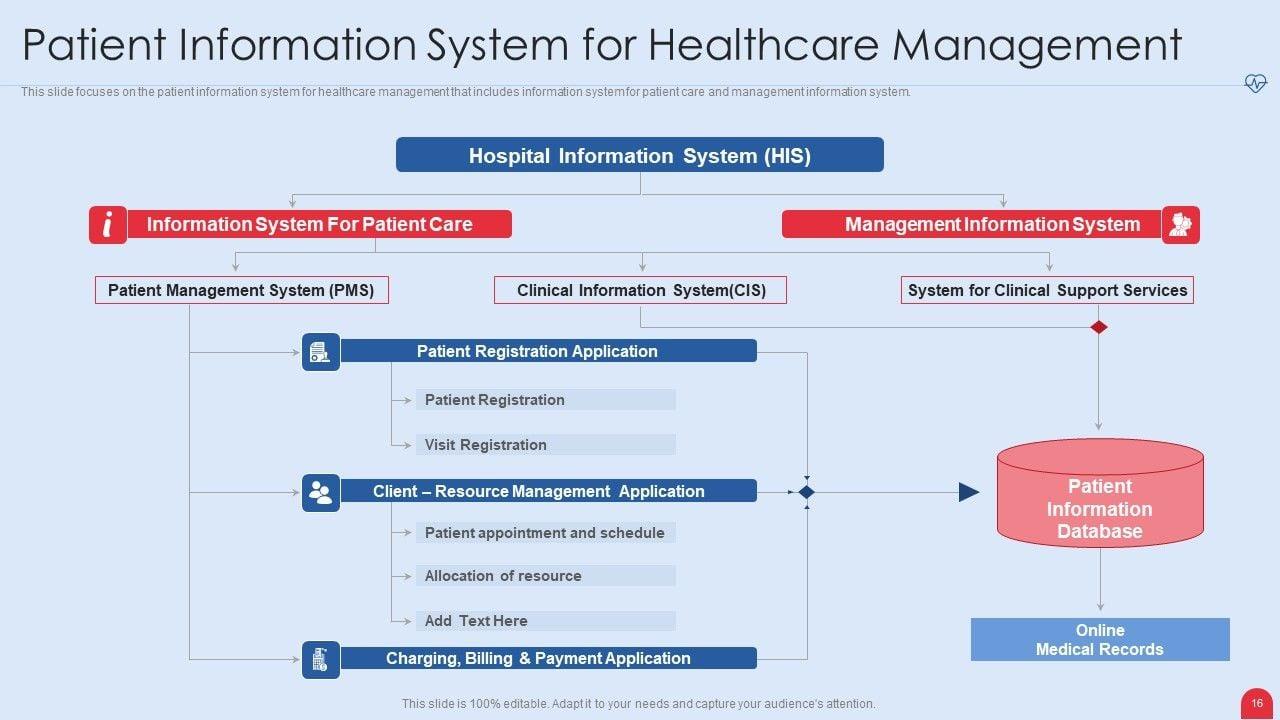 Patient Information System for Healthcare Management

This slide focuses on the patient information system for healthcare management that includes information system for patient care and management information system.

Hospital Information System (HIS)

Information System For Patient Care

Management Information System

Patient Management System (PMS)

Clinical Information System(CIS)

System for Clinical Support Services

Patient Registration Application

Patient Registration

Visit Registration

Client – Resource Management Application

Patient appointment and schedule

Allocation of resource

Add Text Here

Charging, Billing & Payment Application

Patient Information Database

Online Medical Records

This slide is 100% editable. Adapt it to your needs and capture your audience's attention.

16